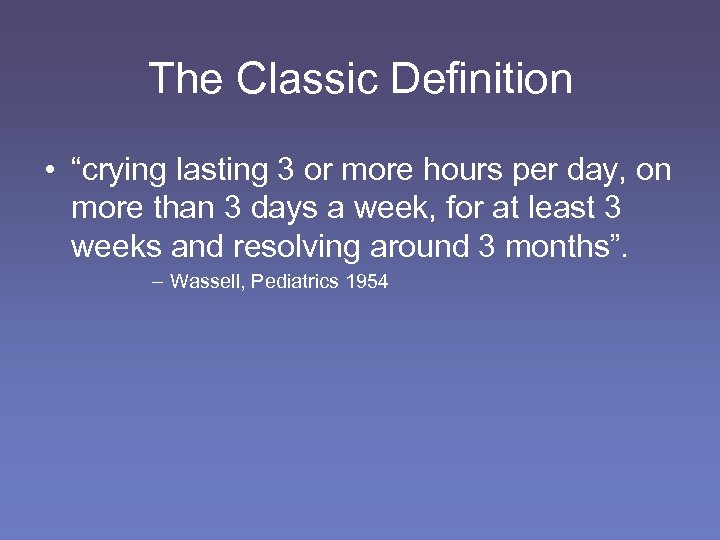 The Classic Definition

• “crying lasting 3 or more hours per day, on more than 3 days a week, for at least 3 weeks and resolving around 3 months”.

– Wassell, Pediatrics 1954